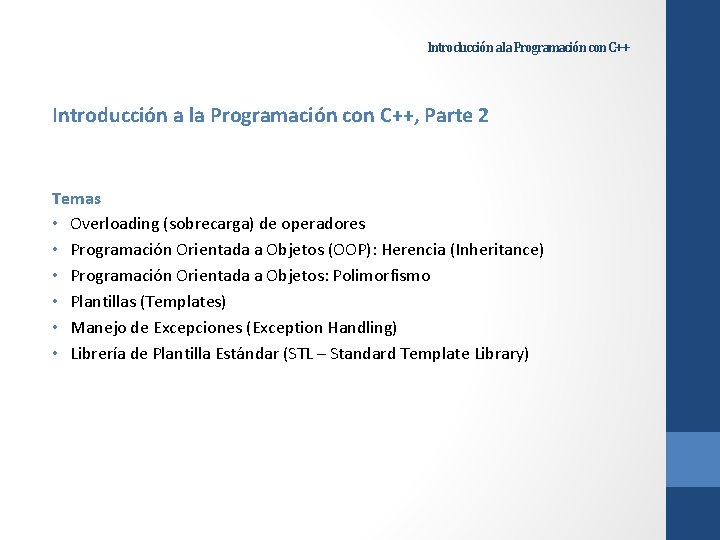 Introducción a la Programación con C++

Introducción a la Programación con C++, Parte 2

Temas
• Overloading (sobrecarga) de operadores
• Programación Orientada a Objetos (OOP): Herencia (Inheritance)
• Programación Orientada a Objetos: Polimorfismo
• Plantillas (Templates)
• Manejo de Excepciones (Exception Handling)
• Librería de Plantilla Estándar (STL – Standard Template Library)